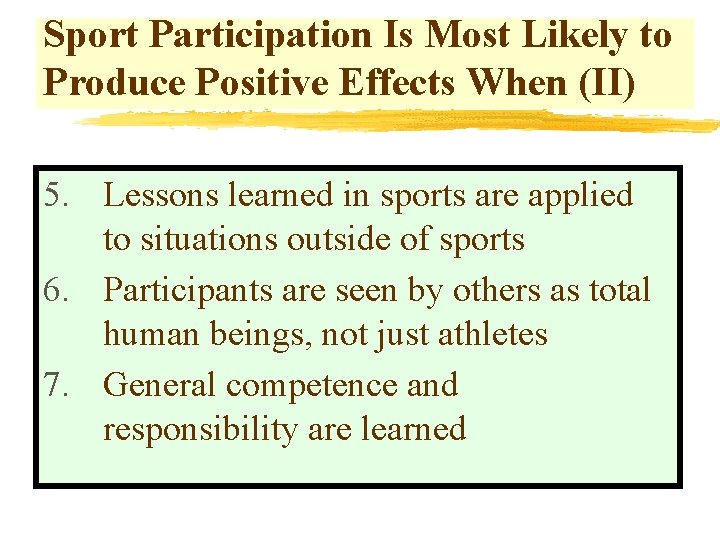 Sport Participation Is Most Likely to Produce Positive Effects When (II)

5. Lessons learned in sports are applied to situations outside of sports
6. Participants are seen by others as total human beings, not just athletes
7. General competence and responsibility are learned